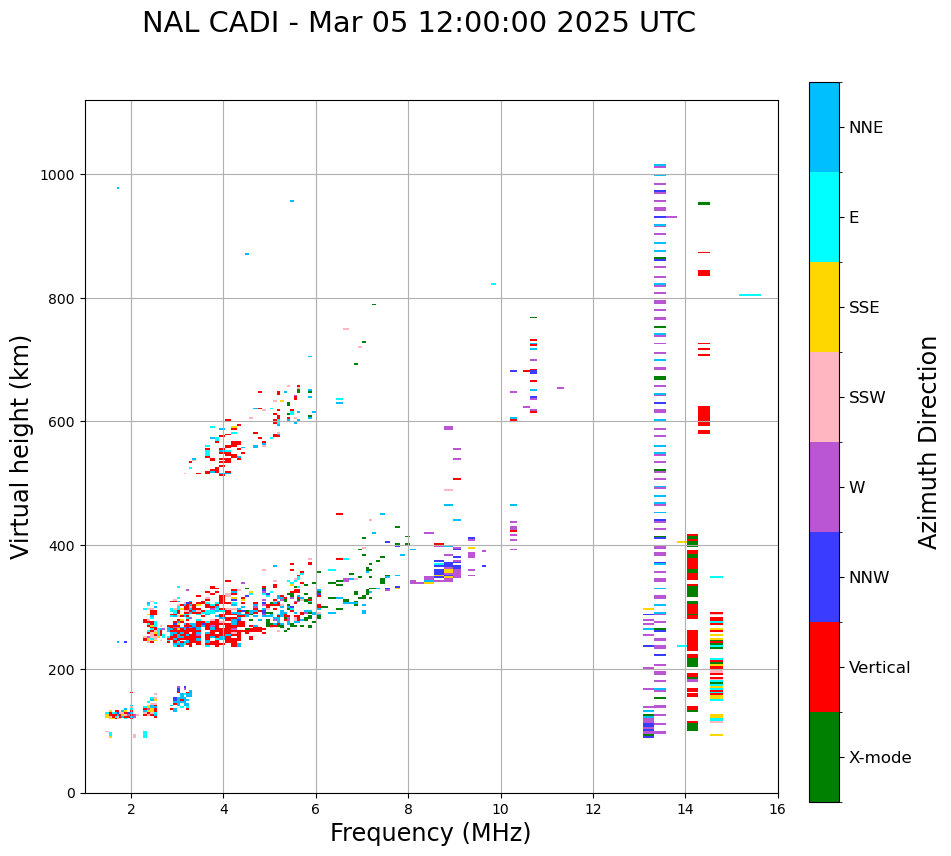 NAL CADI - Mar 05 12:00:00 2025 UTC

Virtual height (km)

1000
800
600
400
200
0

2
4
6
8
10
12
14
16

Frequency (MHz)

NNE
E
SSE
SSW
W
NNW
Vertical
X-mode

Azimuth Direction